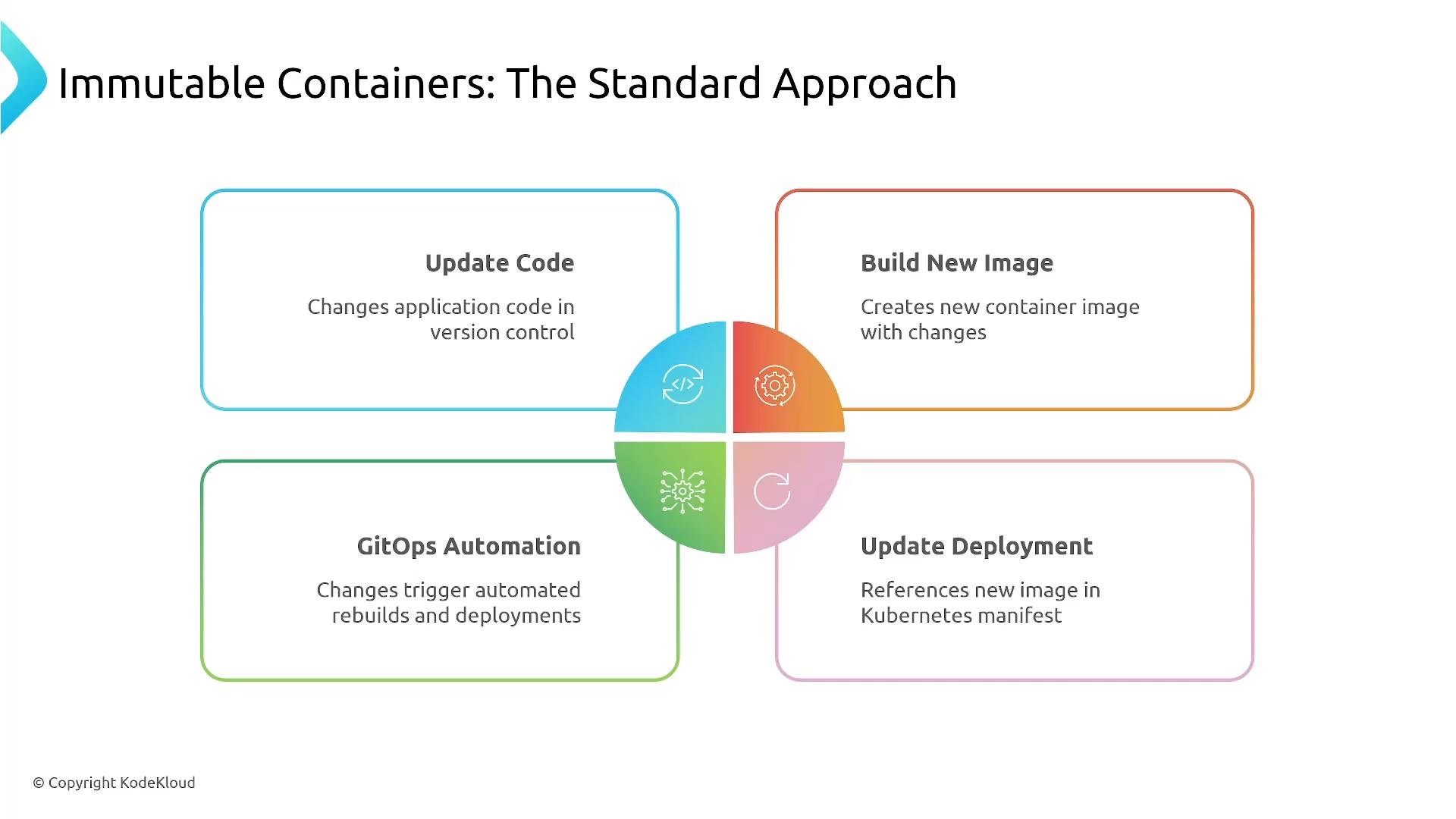 Immutable Containers: The Standard Approach

Update Code

Changes application code in version control

Build New Image

Creates new container image with changes

GitOps Automation

Changes trigger automated rebuilds and deployments

Update Deployment

References new image in Kubernetes manifest

© Copyright KodeKloud